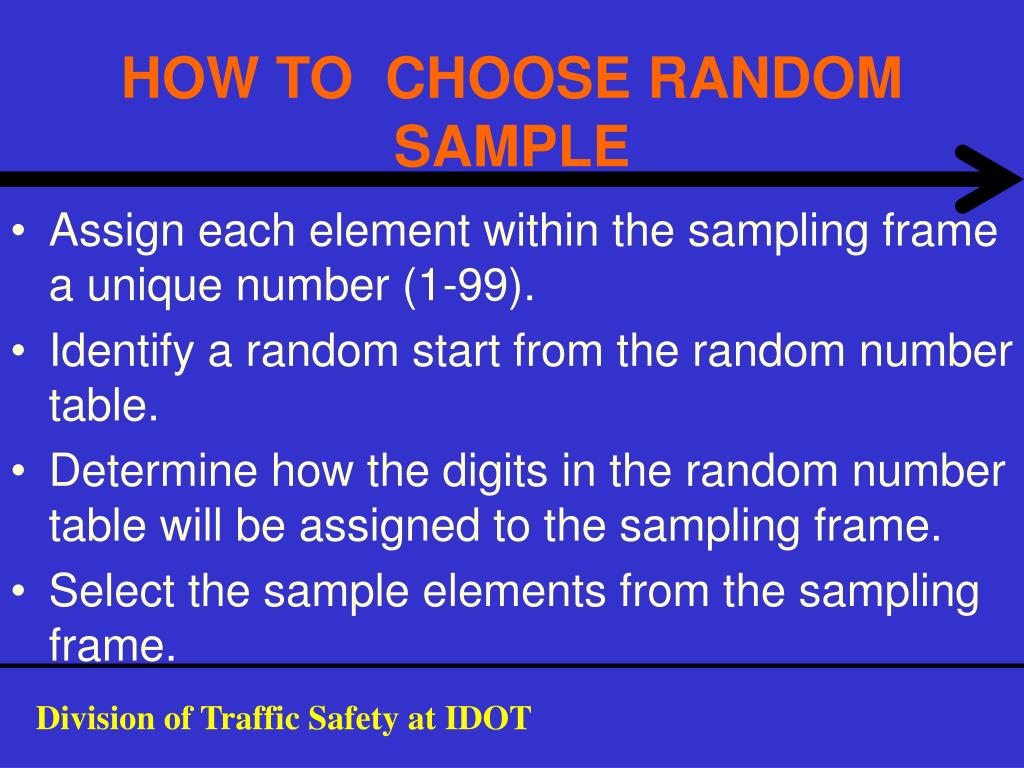 HOW TO CHOOSE RANDOM SAMPLE

• Assign each element within the sampling frame a unique number (1-99).
• Identify a random start from the random number table.
• Determine how the digits in the random number table will be assigned to the sampling frame.
• Select the sample elements from the sampling frame.

Division of Traffic Safety at IDOT